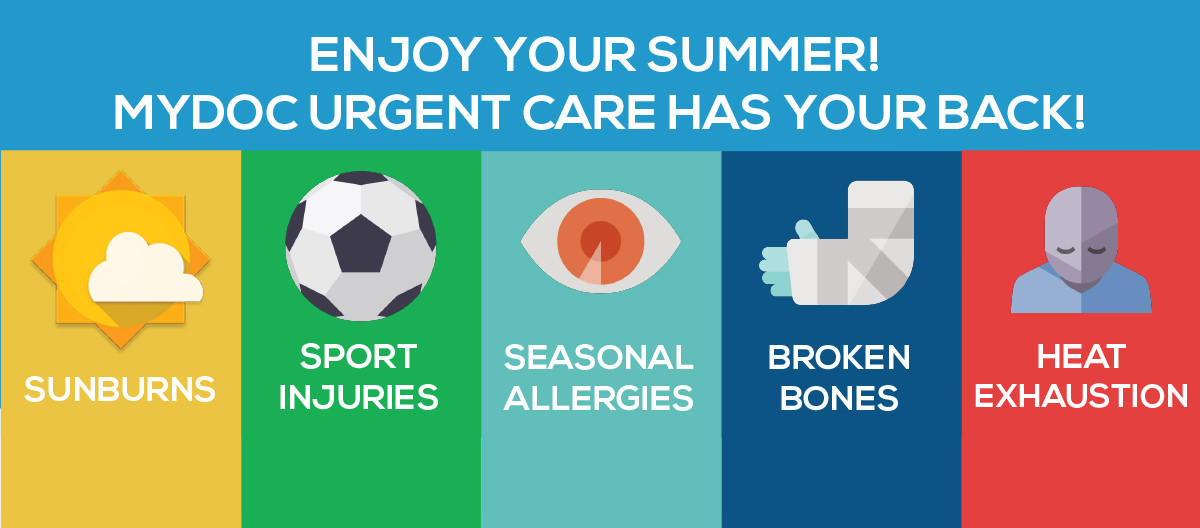 ENJOY YOUR SUMMER!
MYDOC URGENT CARE HAS YOUR BACK!

SUNBURNS

SPORT INJURIES

SEASONAL ALLERGIES

BROKEN BONES

HEAT EXHAUSTION